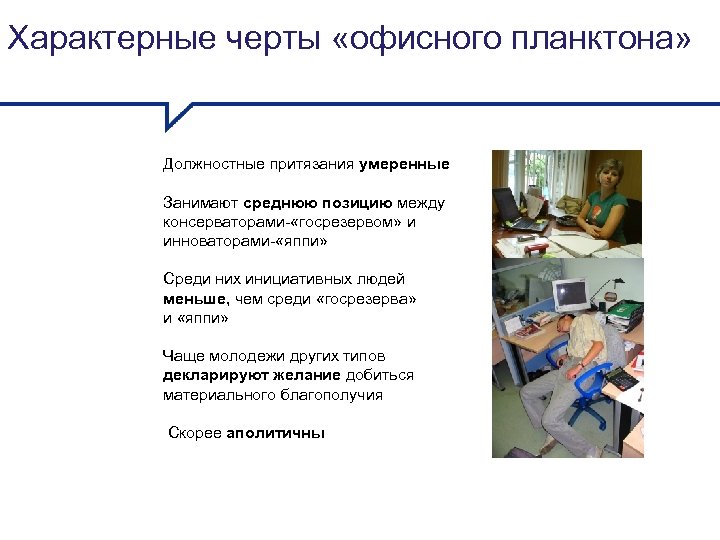 Характерные черты «офисного планктона»

Должностные притязания умеренные

Занимают среднюю позицию между консерваторами-«госрезервом» и инноваторами-«яппи»

Среди них инициативных людей меньше, чем среди «госрезерва» и «яппи»

Чаще молодежи других типов декларируют желание добиться материального благополучия

Скорее аполитичны